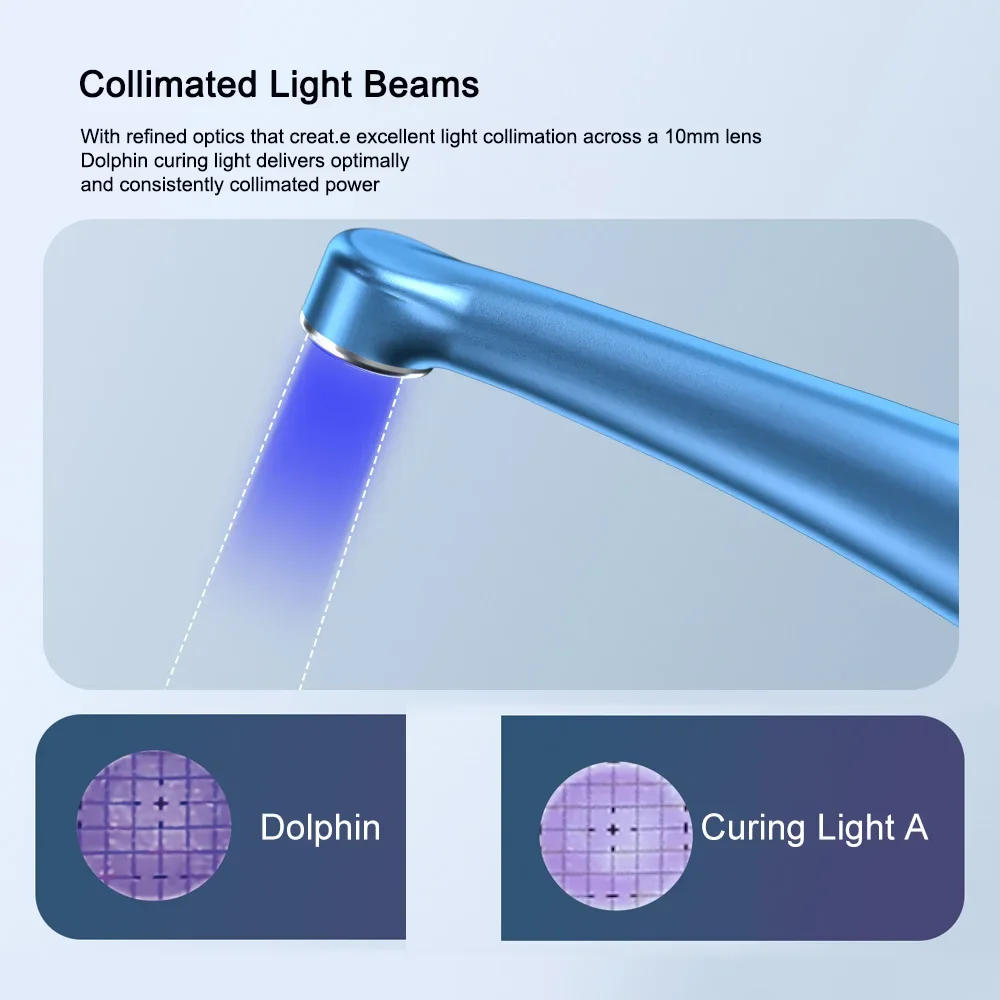 Collimated Light Beams

With refined optics that creat.e excellent light collimation across a 10mm lens
Dolphin curing light delivers optimally
and consistently collimated power

Dolphin

Curing Light A